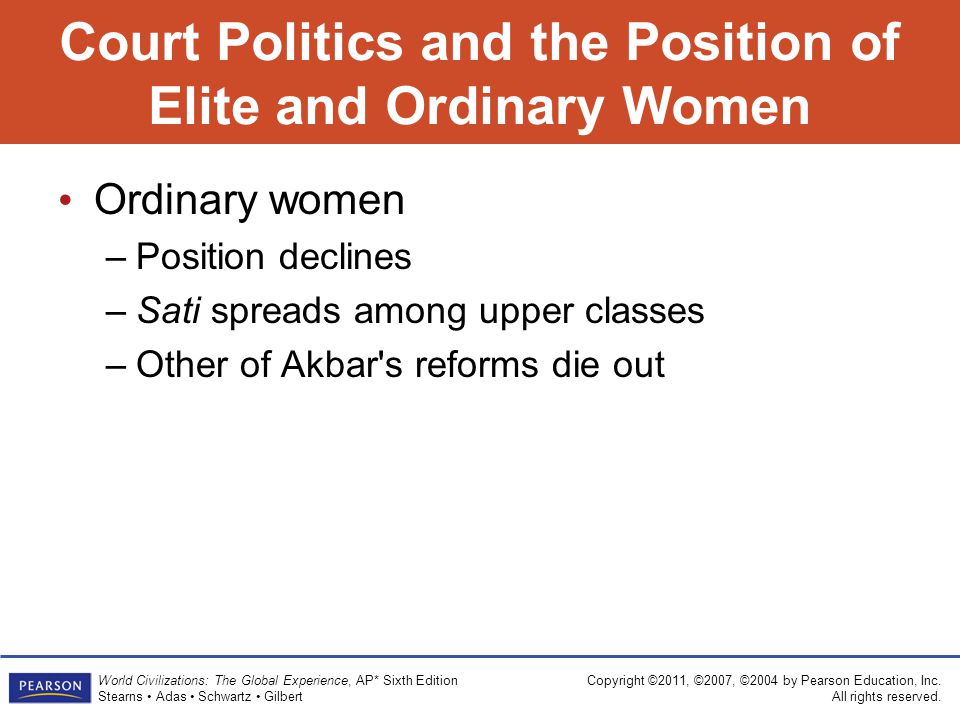 Court Politics and the Position of Elite and Ordinary Women

• Ordinary women
– Position declines
– Sati spreads among upper classes
– Other of Akbar's reforms die out

PEARSON

World Civilizations: The Global Experience, AP* Sixth Edition
Stearns • Adas • Schwartz • Gilbert

Copyright ©2011, ©2007, ©2004 by Pearson Education, Inc.
All rights reserved.